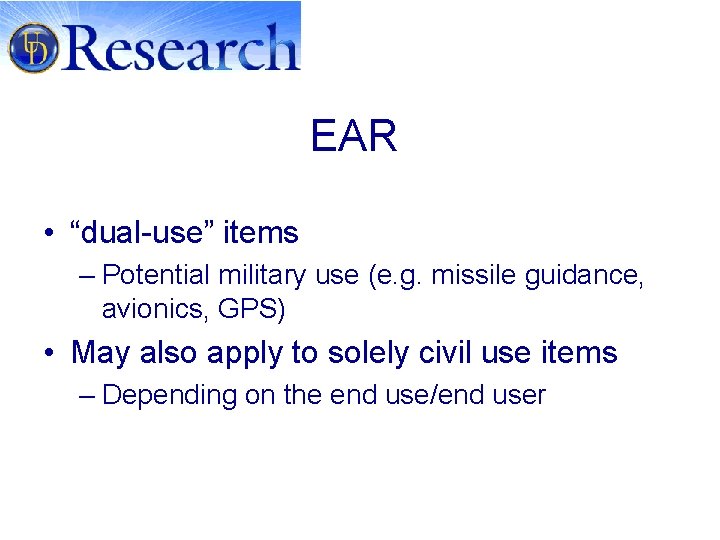 UD Research

EAR

• “dual-use” items
– Potential military use (e.g. missile guidance, avionics, GPS)

• May also apply to solely civil use items
– Depending on the end use/end user